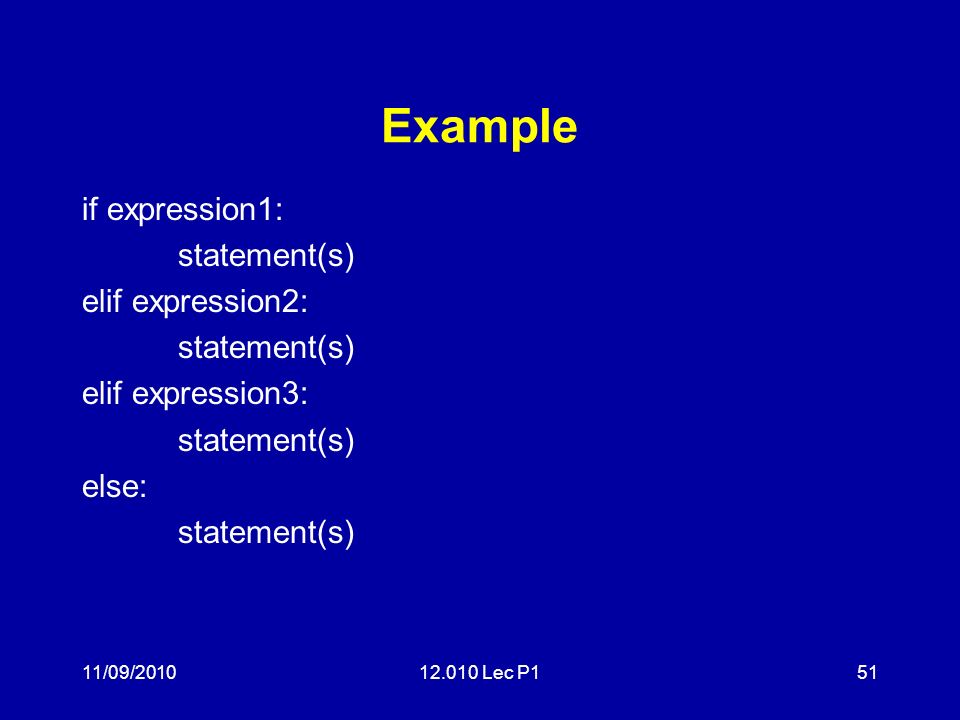 Example

if expression1:
statement(s)
elif expression2:
statement(s)
elif expression3:
statement(s)
else:
statement(s)

11/09/2010
12.010 Lec P1
51